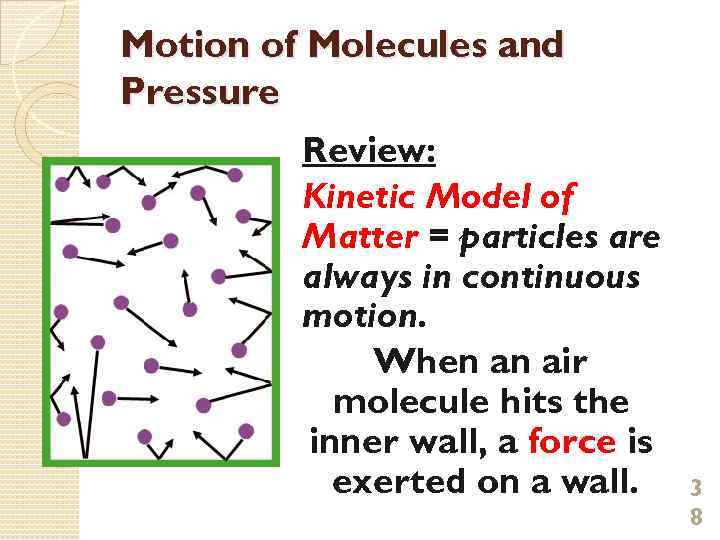 Motion of Molecules and Pressure

Review:

Kinetic Model of Matter = particles are always in continuous motion.

When an air molecule hits the inner wall, a force is exerted on a wall.

38